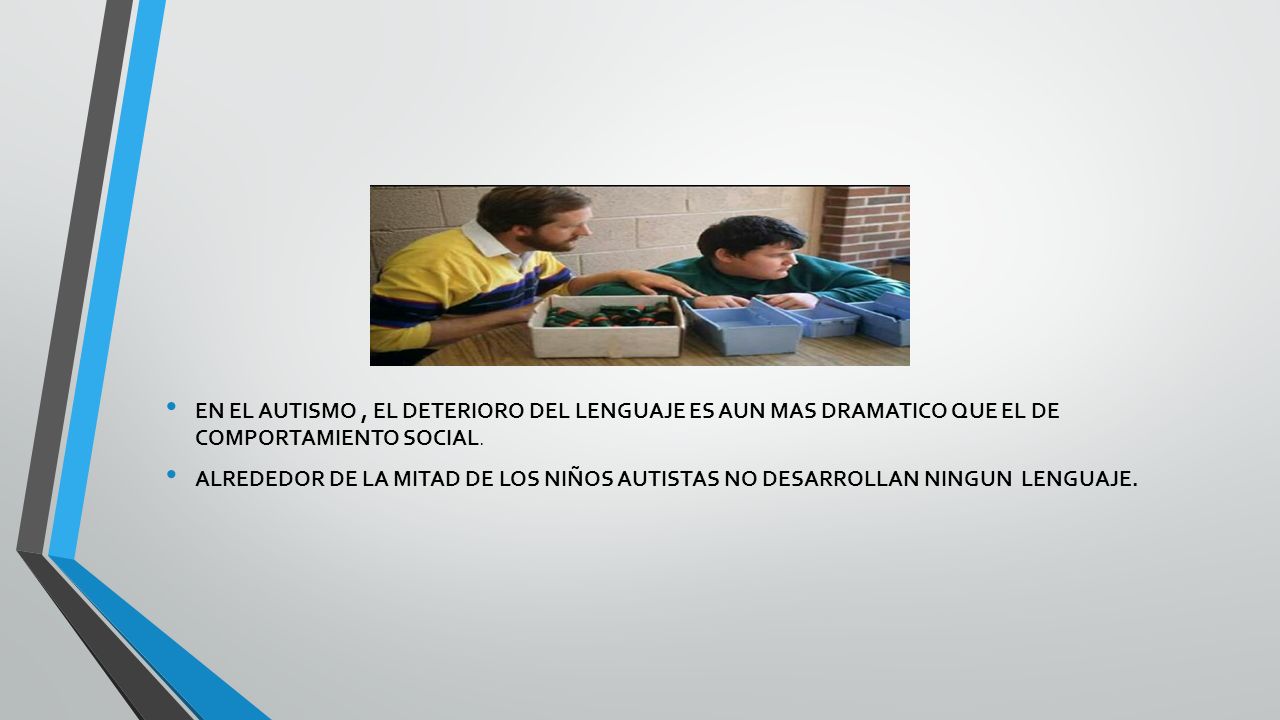 • EN EL AUTISMO , EL DETERIORO DEL LENGUAJE ES AUN MAS DRAMATICO QUE EL DE COMPORTAMIENTO SOCIAL.

• ALREDEDOR DE LA MITAD DE LOS NIÑOS AUTISTAS NO DESARROLLAN NINGUN LENGUAJE.